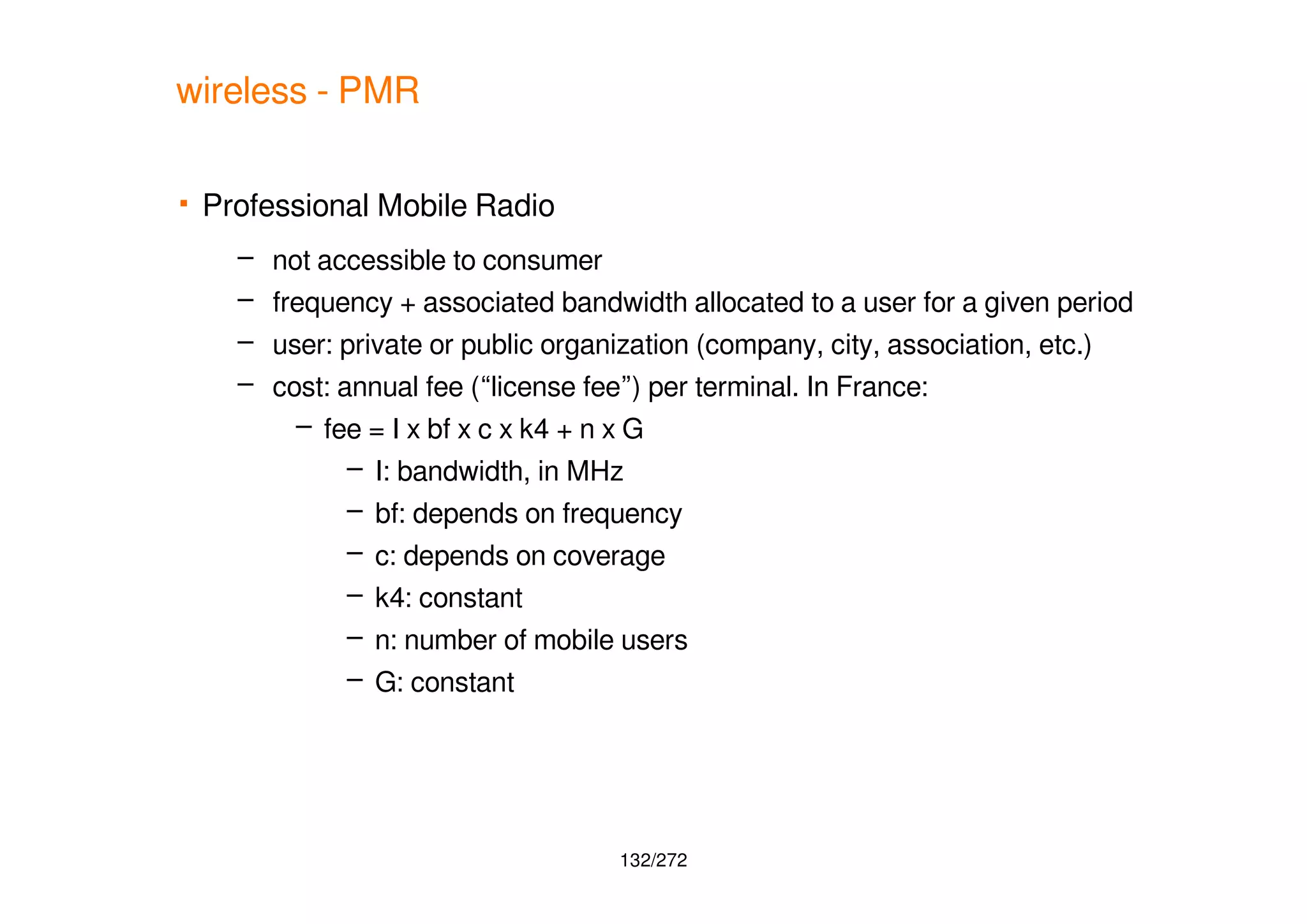 wireless - PMR

▪ Professional Mobile Radio

– not accessible to consumer

– frequency + associated bandwidth allocated to a user for a given period

– user: private or public organization (company, city, association, etc.)

– cost: annual fee (“license fee”) per terminal. In France:

– fee = l x bf x c x k4 + n x G

– l: bandwidth, in MHz

– bf: depends on frequency

– c: depends on coverage

– k4: constant

– n: number of mobile users

– G: constant

132/272